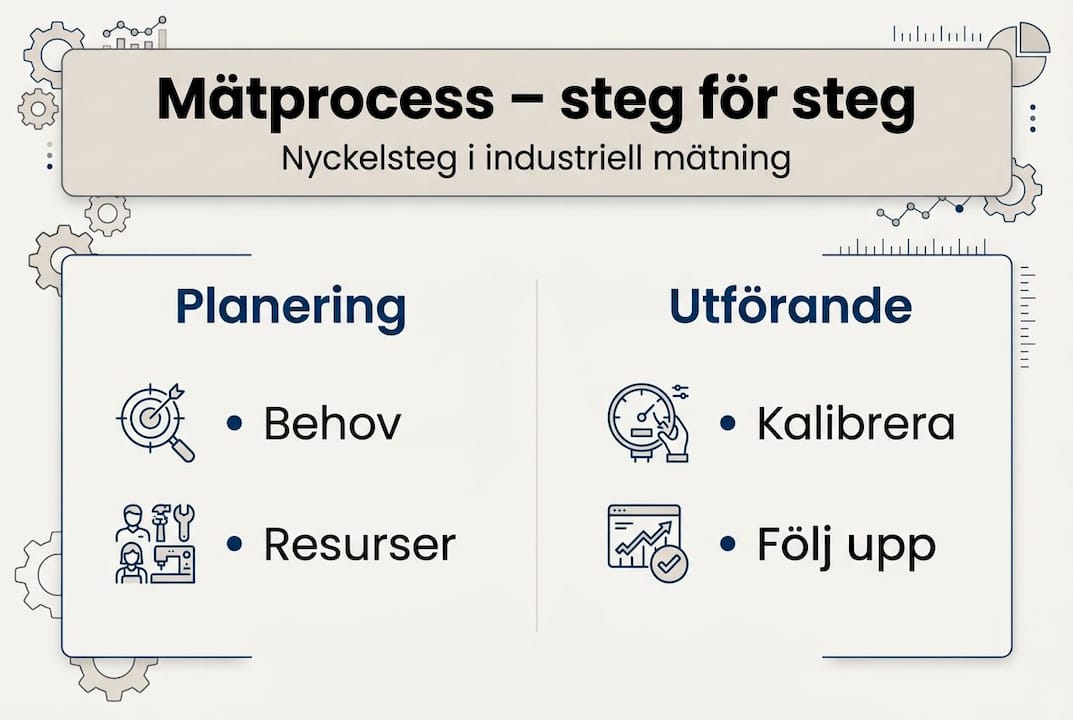 Mätprocess – steg för steg

Nyckelsteg i industriell mätning

Planering

• Behov

• Resurser

Utförande

• Kalibrera

• Följ upp